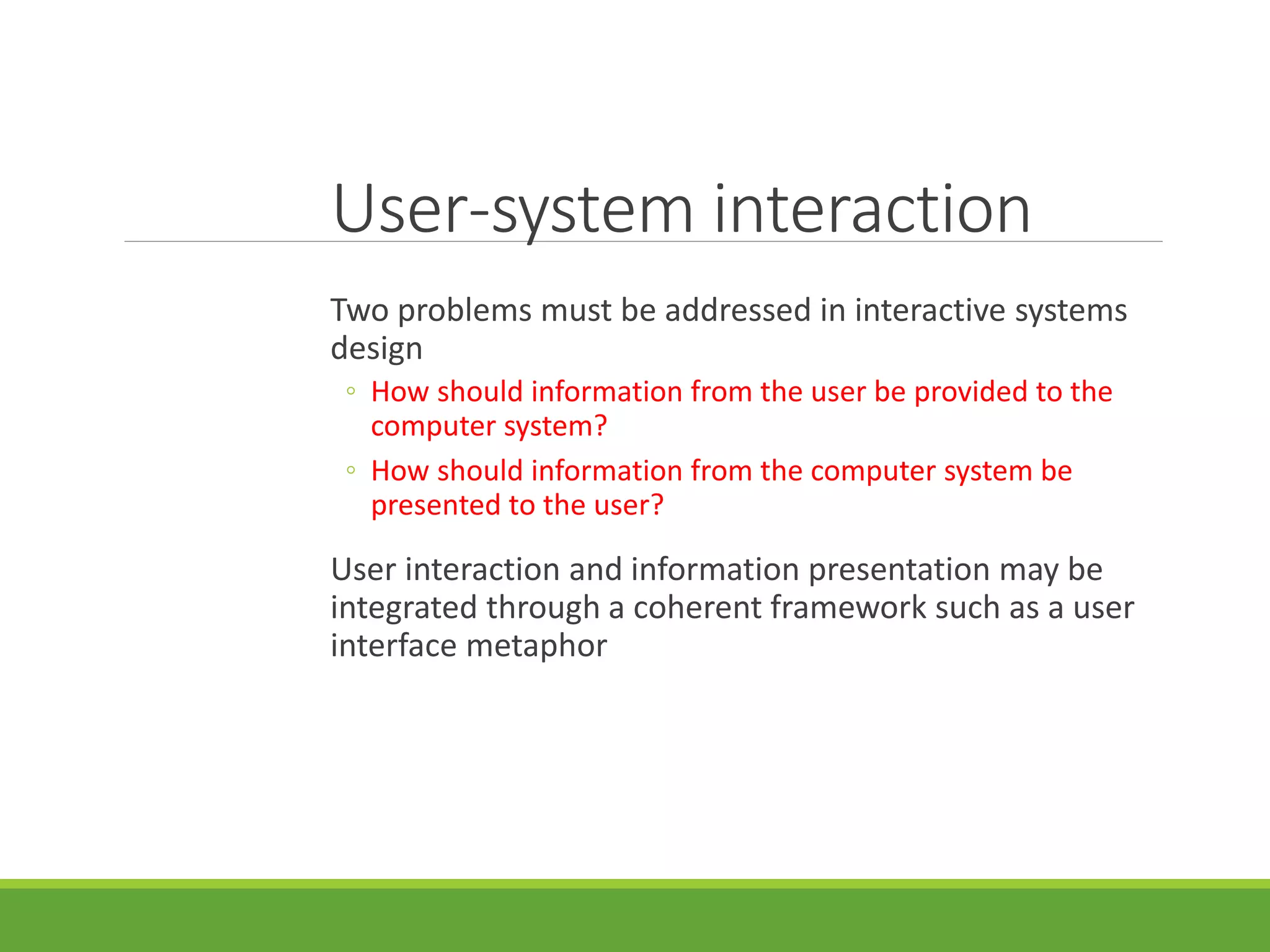 User-system interaction

Two problems must be addressed in interactive systems design

◦ How should information from the user be provided to the computer system?

◦ How should information from the computer system be presented to the user?

User interaction and information presentation may be integrated through a coherent framework such as a user interface metaphor